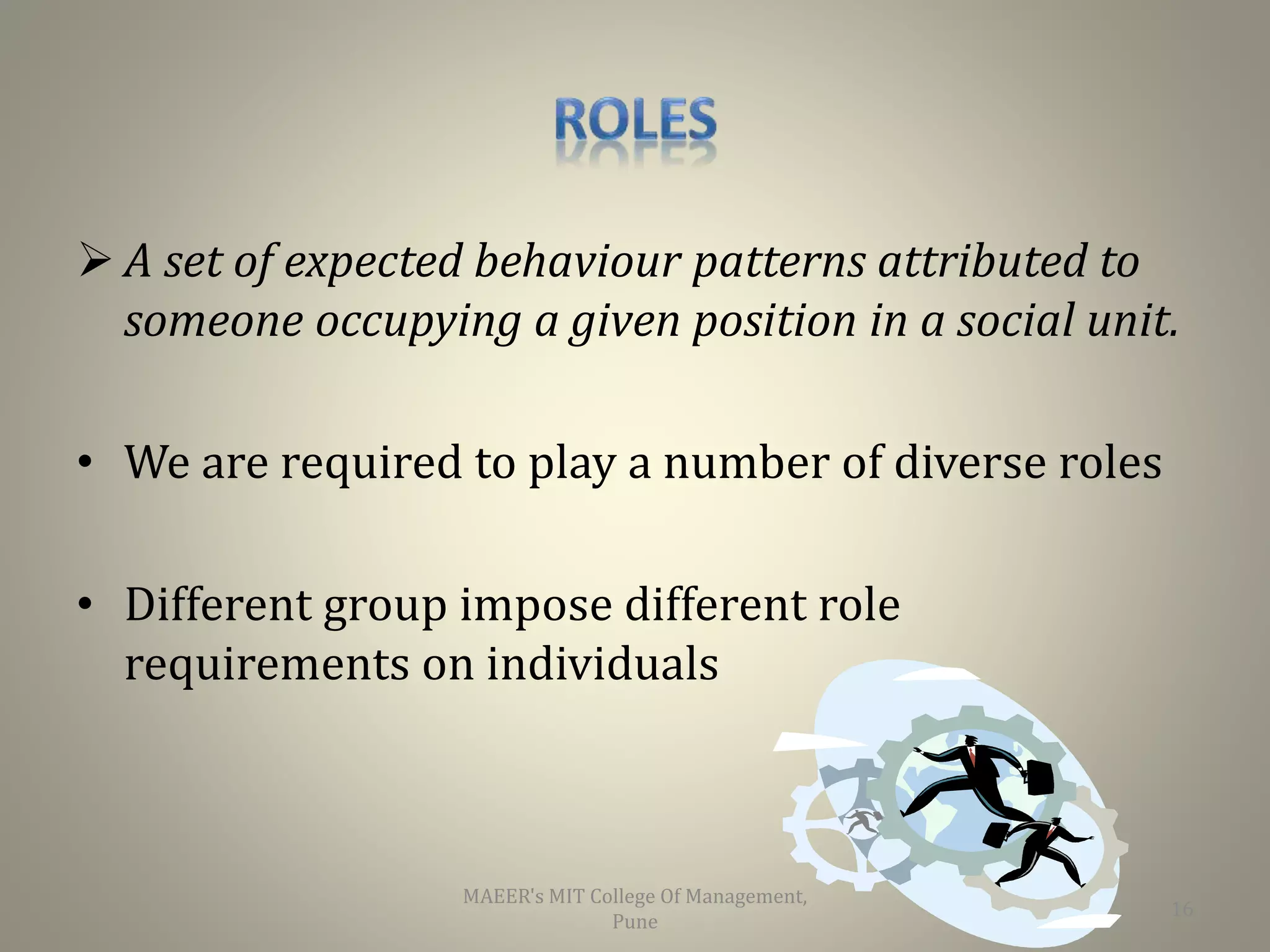 ROLES

➢ A set of expected behaviour patterns attributed to someone occupying a given position in a social unit.

• We are required to play a number of diverse roles

• Different group impose different role requirements on individuals

MAEER's MIT College Of Management, Pune

16